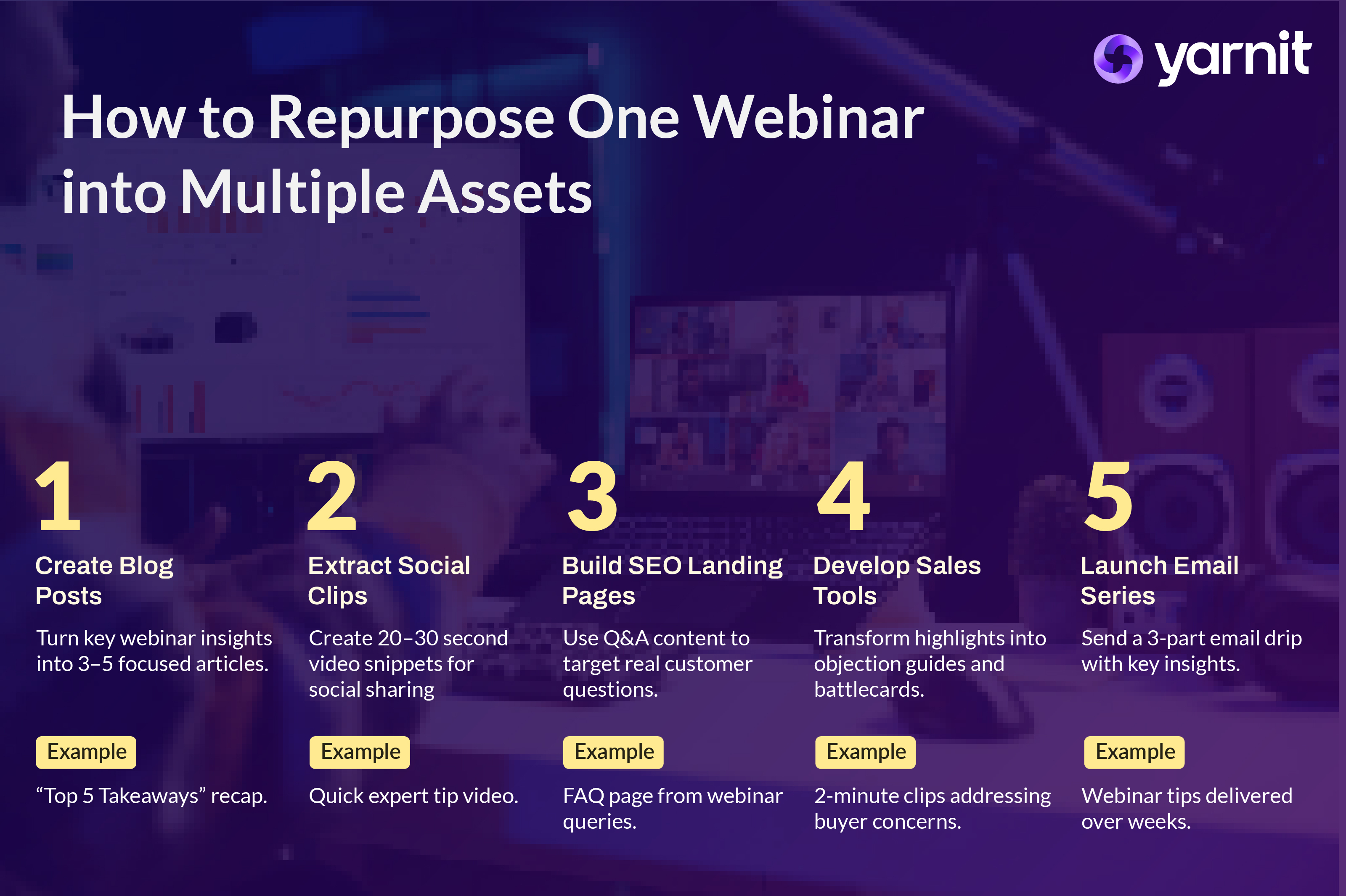 yarnit

How to Repurpose One Webinar into Multiple Assets

1

Create Blog Posts

Turn key webinar insights into 3–5 focused articles.

Example

“Top 5 Takeaways” recap.

2

Extract Social Clips

Create 20–30 second video snippets for social sharing

Example

Quick expert tip video.

3

Build SEO Landing Pages

Use Q&A content to target real customer questions.

Example

FAQ page from webinar queries.

4

Develop Sales Tools

Transform highlights into objection guides and battlecards.

Example

2-minute clips addressing buyer concerns.

5

Launch Email Series

Send a 3-part email drip with key insights.

Example

Webinar tips delivered over weeks.